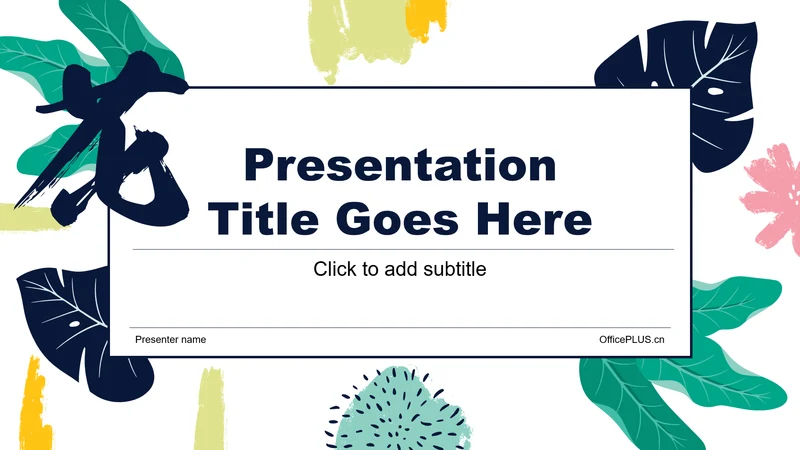 花

Presentation Title Goes Here

Click to add subtitle

Presenter name

OfficePLUS.cn